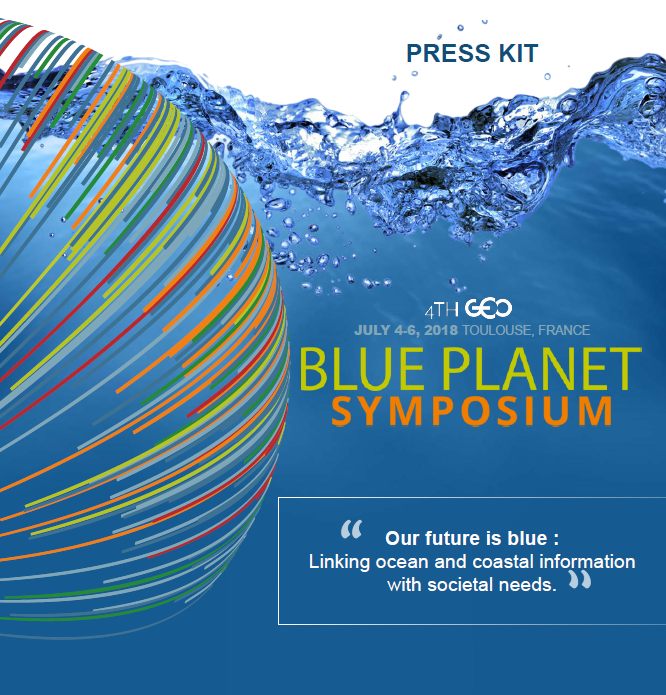 PRESS KIT

4TH GEO
JULY 4-6, 2018 TOULOUSE, FRANCE
BLUE PLANET
SYMPOSIUM

“ Our future is blue :
Linking ocean and coastal information with societal needs. ”